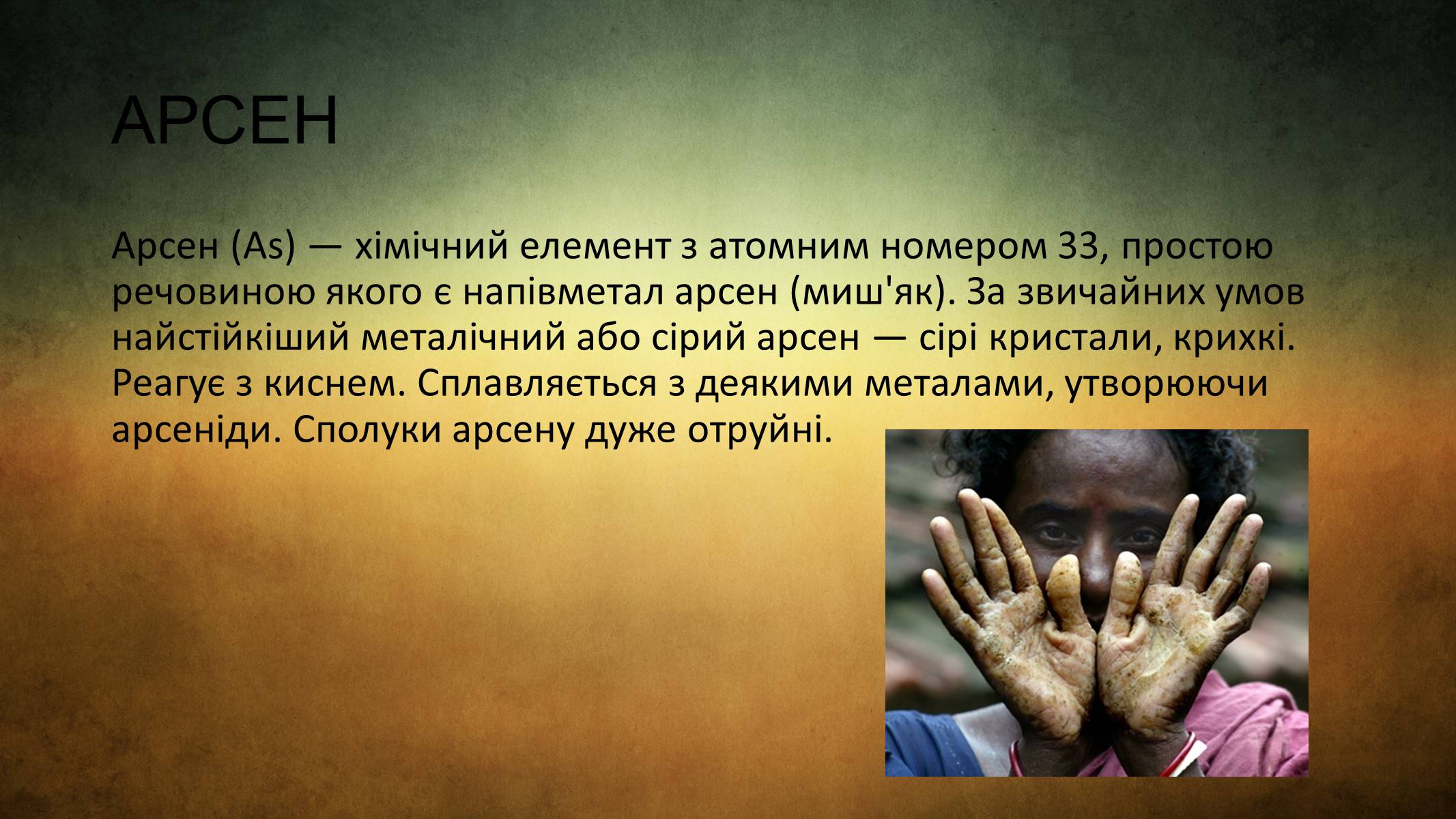 АРСЕН

Арсен (As) — хімічний елемент з атомним номером 33, простою речовиною якого є напівметал арсен (миш'як). За звичайних умов найстійкіший металічний або сірий арсен — сірі кристали, крихкі. Реагує з киснем. Сплавляється з деякими металами, утворюючи арсеніди. Сполуки арсену дуже отруйні.